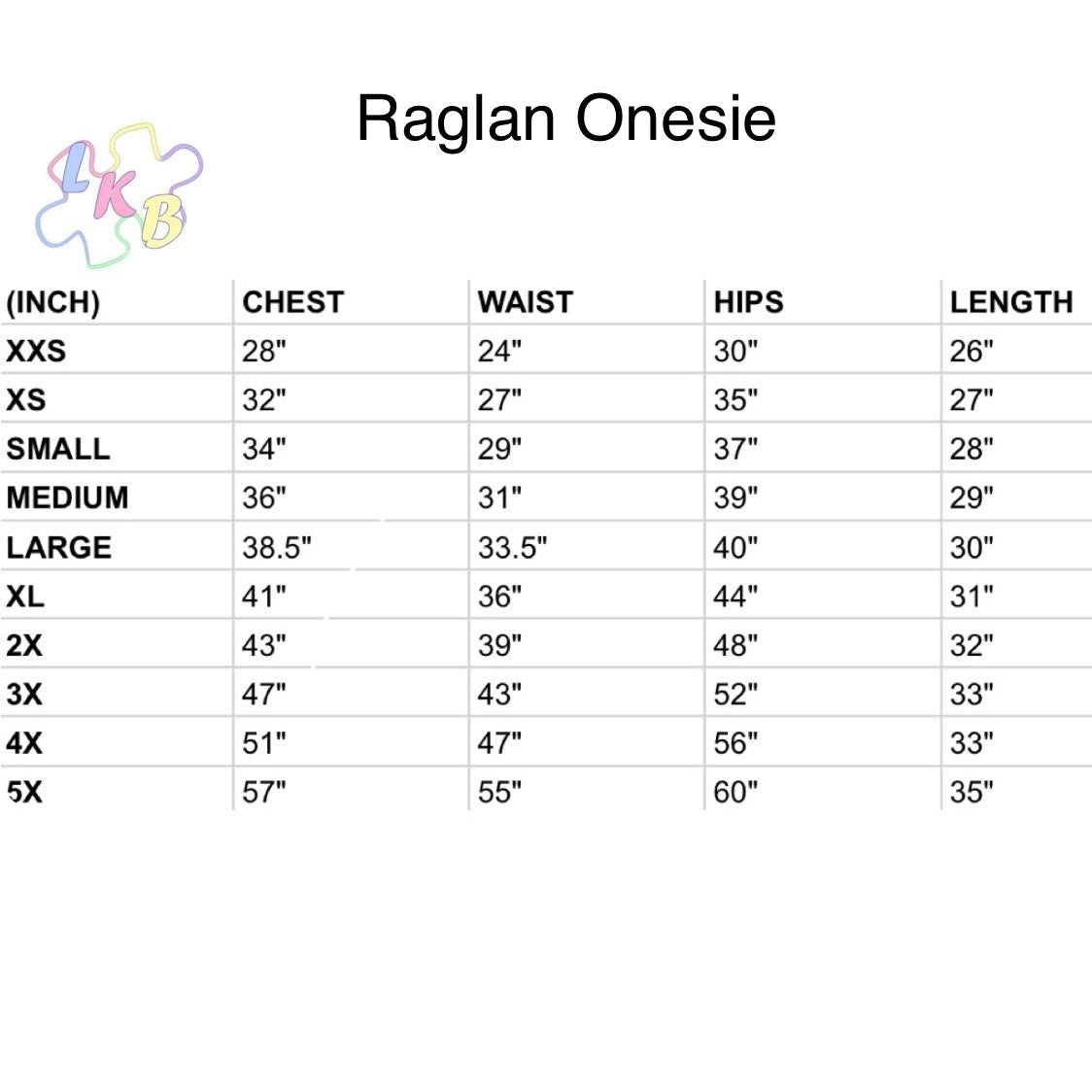 Raglan Onesie

LKB

| (INCH) | CHEST | WAIST | HIPS | LENGTH |
|---|---|---|---|---|
| XXS | 28" | 24" | 30" | 26" |
| XS | 32" | 27" | 35" | 27" |
| SMALL | 34" | 29" | 37" | 28" |
| MEDIUM | 36" | 31" | 39" | 29" |
| LARGE | 38.5" | 33.5" | 40" | 30" |
| XL | 41" | 36" | 44" | 31" |
| 2X | 43" | 39" | 48" | 32" |
| 3X | 47" | 43" | 52" | 33" |
| 4X | 51" | 47" | 56" | 33" |
| 5X | 57" | 55" | 60" | 35" |